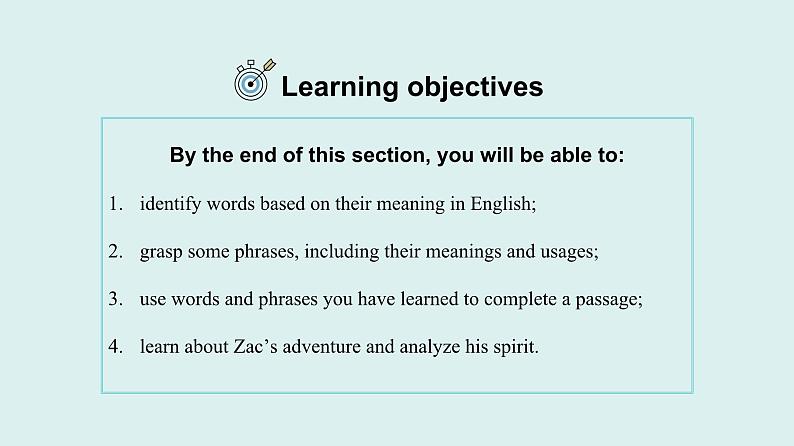 Learning objectives

By the end of this section, you will be able to:

1. identify words based on their meaning in English;

2. grasp some phrases, including their meanings and usages;

3. use words and phrases you have learned to complete a passage;

4. learn about Zac’s adventure and analyze his spirit.